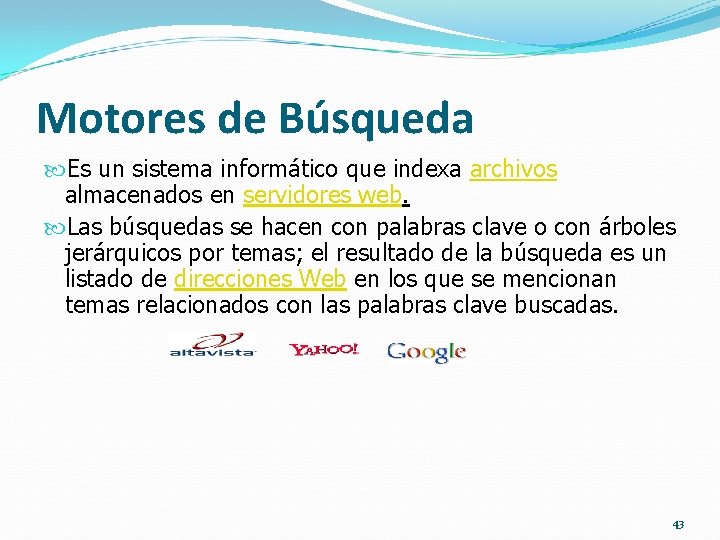 Motores de Búsqueda

Es un sistema informático que indexa archivos almacenados en servidores web.

Las búsquedas se hacen con palabras clave o con árboles jerárquicos por temas; el resultado de la búsqueda es un listado de direcciones Web en los que se mencionan temas relacionados con las palabras clave buscadas.

altavista YAHOO! Google

43